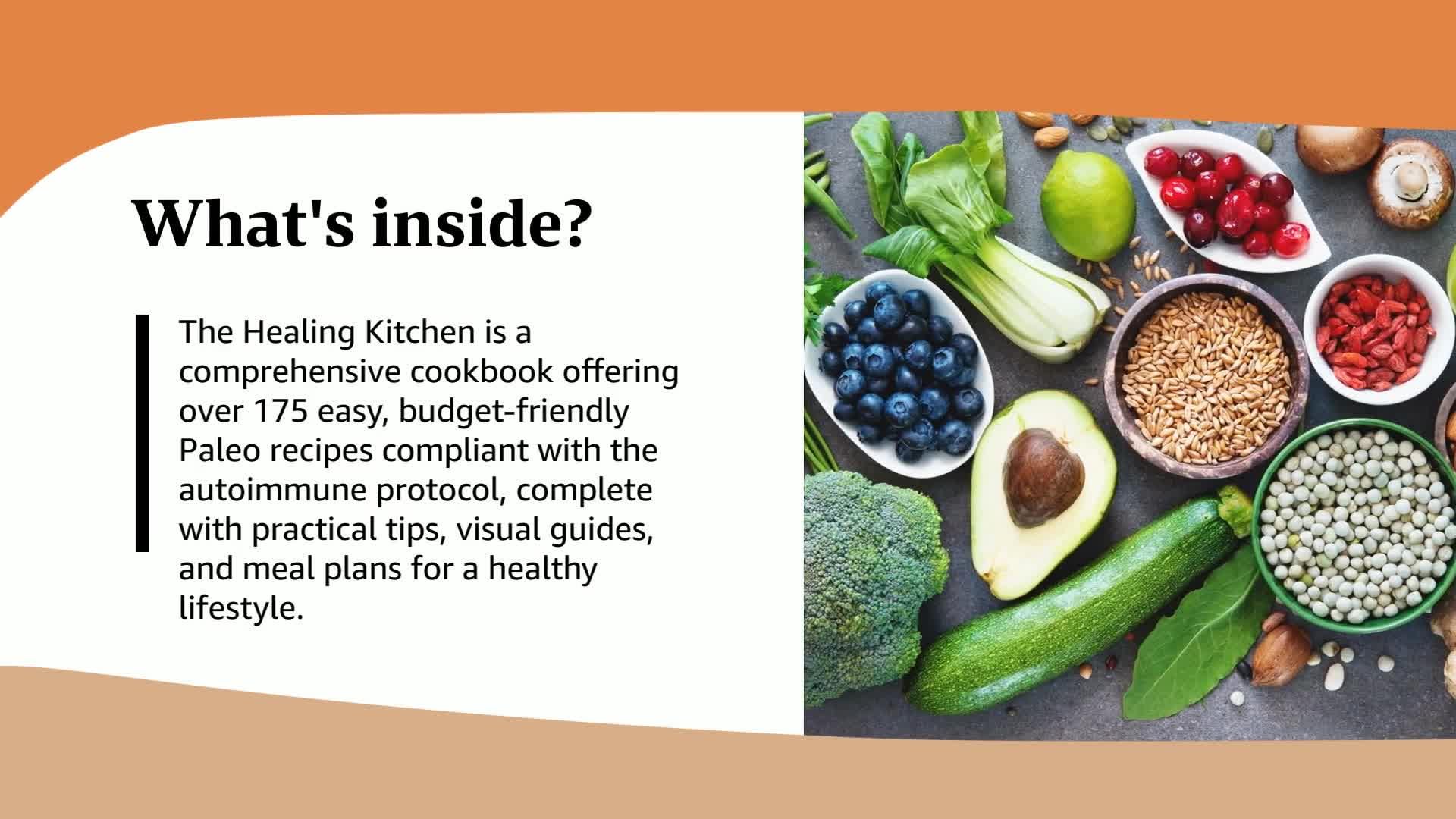 What's inside?

The Healing Kitchen is a comprehensive cookbook offering over 175 easy, budget-friendly Paleo recipes compliant with the autoimmune protocol, complete with practical tips, visual guides, and meal plans for a healthy lifestyle.